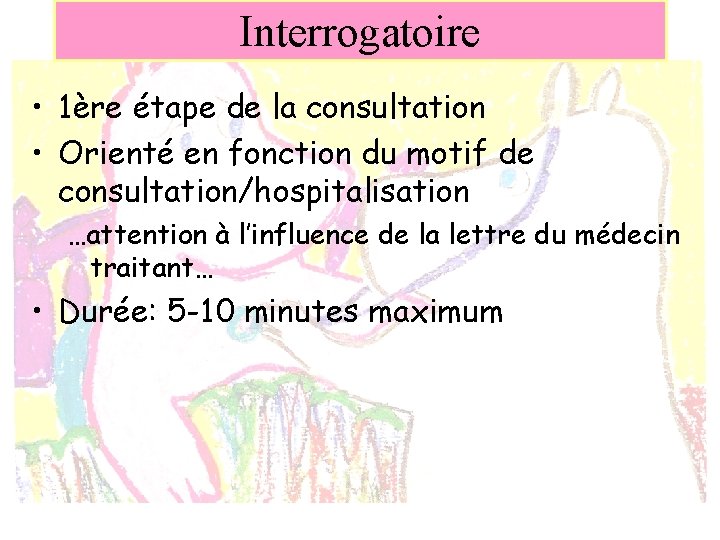 Interrogatoire

• 1ère étape de la consultation
• Orienté en fonction du motif de consultation/hospitalisation

…attention à l'influence de la lettre du médecin traitant…

• Durée: 5-10 minutes maximum